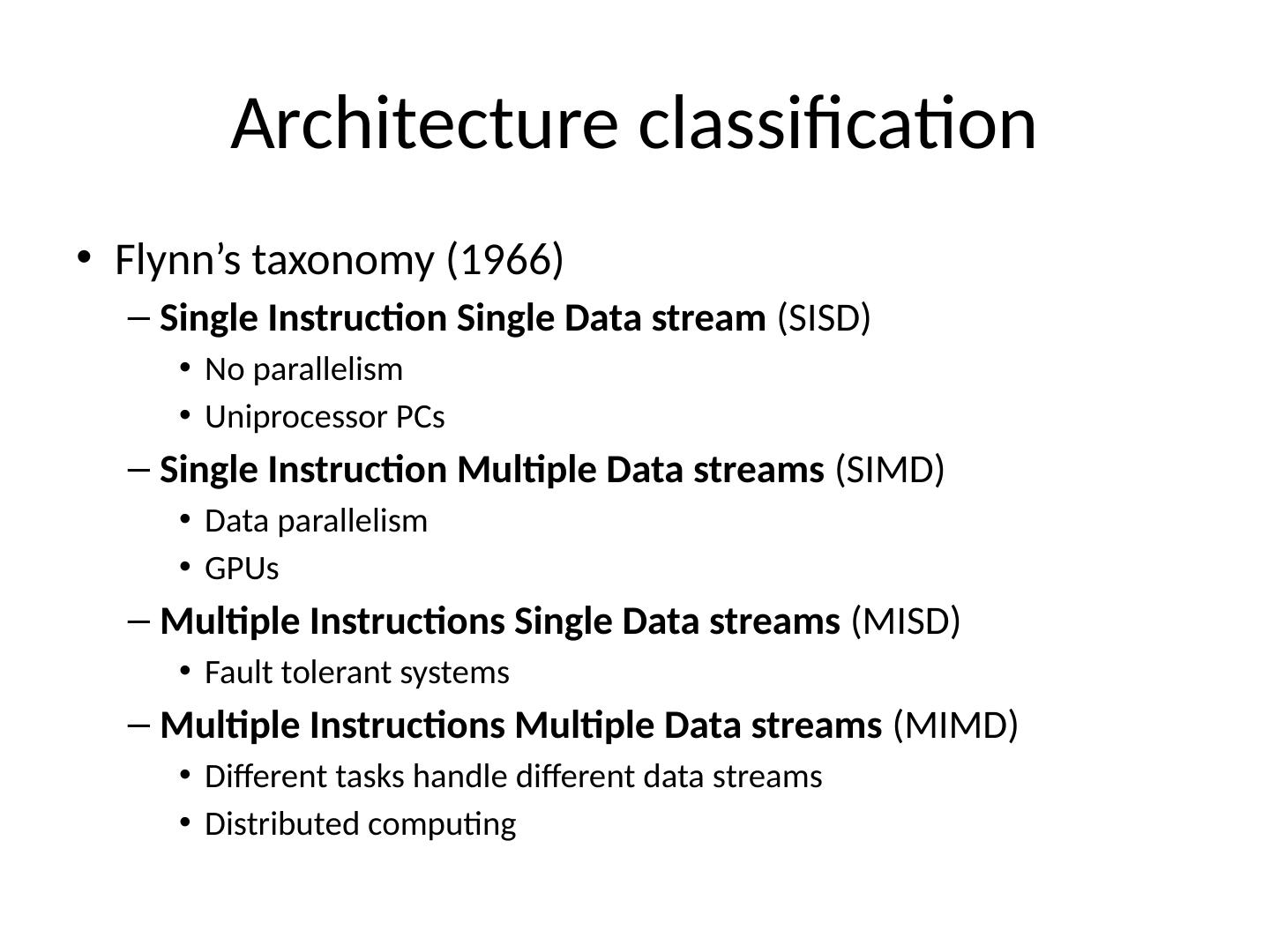 Architecture classification

• Flynn’s taxonomy (1966)
– Single Instruction Single Data stream (SISD)
• No parallelism
• Uniprocessor PCs
– Single Instruction Multiple Data streams (SIMD)
• Data parallelism
• GPUs
– Multiple Instructions Single Data streams (MISD)
• Fault tolerant systems
– Multiple Instructions Multiple Data streams (MIMD)
• Different tasks handle different data streams
• Distributed computing